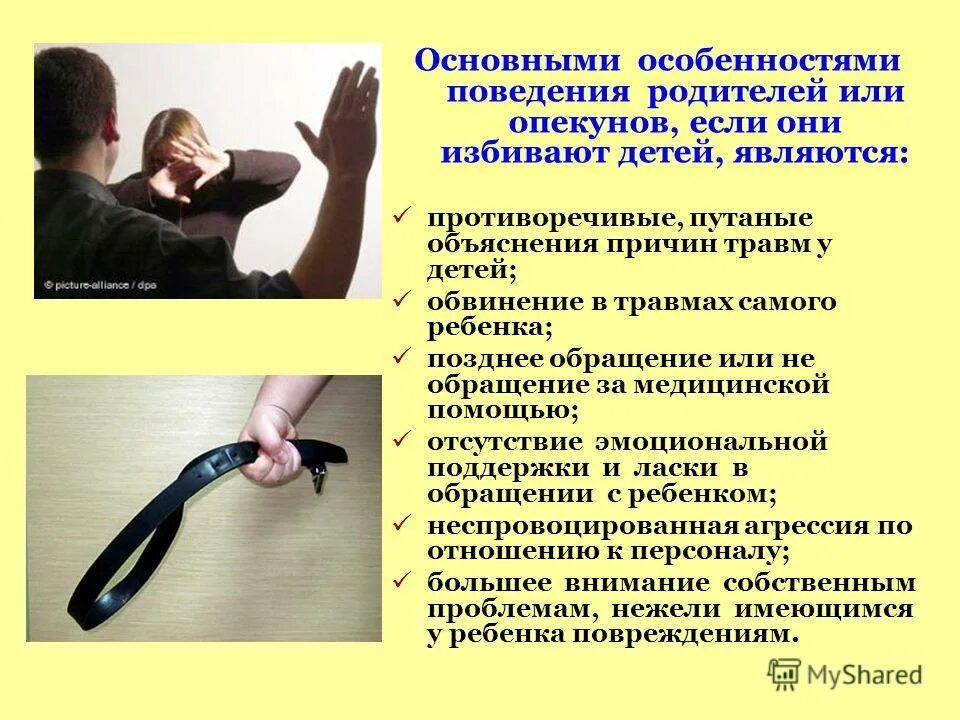 © picture-alliance / dpa

Основными особенностями поведения родителей или опекунов, если они избивают детей, являются:

✓ противоречивые, путаные объяснения причин травм у детей;
✓ обвинение в травмах самого ребенка;
✓ позднее обращение или не обращение за медицинской помощью;
✓ отсутствие эмоциональной поддержки и ласки в обращении с ребенком;
✓ неспровоцированная агрессия по отношению к персоналу;
✓ большее внимание собственным проблемам, нежели имеющимся у ребенка повреждениям.

MyShared